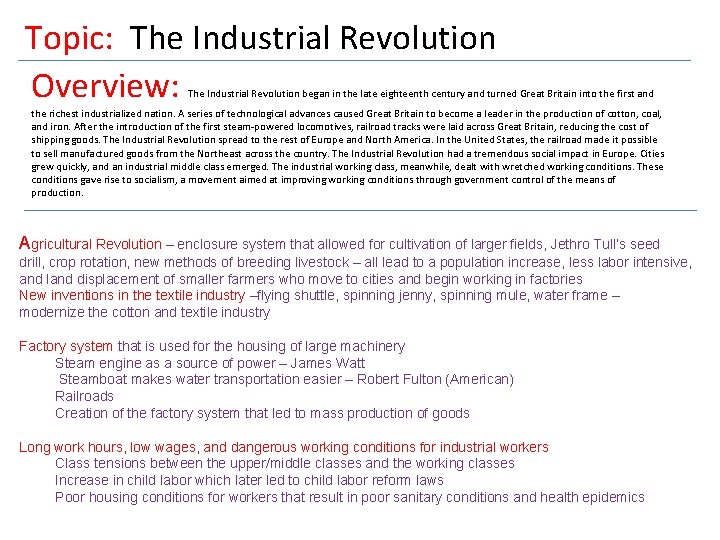 Topic: The Industrial Revolution

Overview: The Industrial Revolution began in the late eighteenth century and turned Great Britain into the first and the richest industrialized nation. A series of technological advances caused Great Britain to become a leader in the production of cotton, coal, and iron. After the introduction of the first steam-powered locomotives, railroad tracks were laid across Great Britain, reducing the cost of shipping goods. The Industrial Revolution spread to the rest of Europe and North America. In the United States, the railroad made it possible to sell manufactured goods from the Northeast across the country. The Industrial Revolution had a tremendous social impact in Europe. Cities grew quickly, and an industrial middle class emerged. The industrial working class, meanwhile, dealt with wretched working conditions. These conditions gave rise to socialism, a movement aimed at improving working conditions through government control of the means of production.

Agricultural Revolution – enclosure system that allowed for cultivation of larger fields, Jethro Tull's seed drill, crop rotation, new methods of breeding livestock – all lead to a population increase, less labor intensive, and land displacement of smaller farmers who move to cities and begin working in factories
New inventions in the textile industry –flying shuttle, spinning jenny, spinning mule, water frame – modernize the cotton and textile industry

Factory system that is used for the housing of large machinery
Steam engine as a source of power – James Watt
Steamboat makes water transportation easier – Robert Fulton (American)
Railroads
Creation of the factory system that led to mass production of goods

Long work hours, low wages, and dangerous working conditions for industrial workers
Class tensions between the upper/middle classes and the working classes
Increase in child labor which later led to child labor reform laws
Poor housing conditions for workers that result in poor sanitary conditions and health epidemics